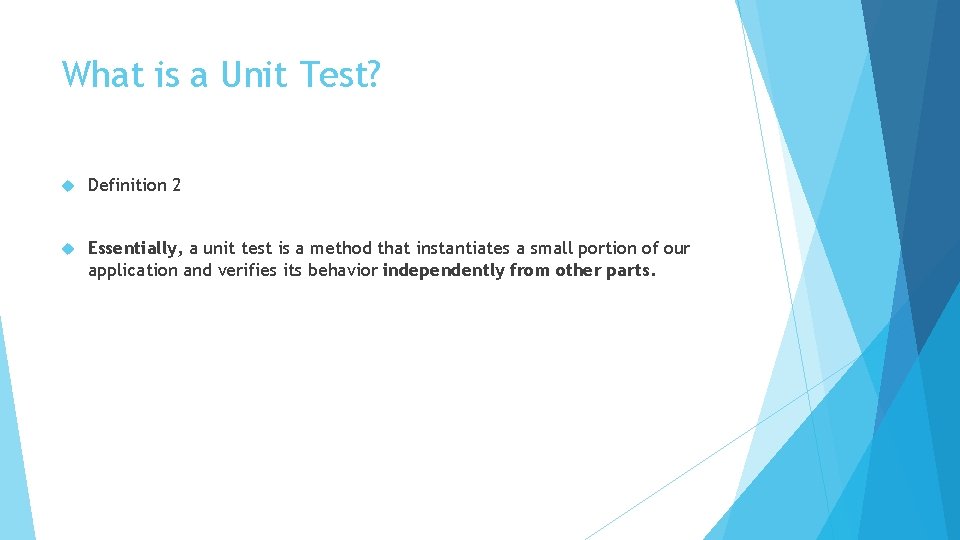 What is a Unit Test?

Definition 2

Essentially, a unit test is a method that instantiates a small portion of our application and verifies its behavior independently from other parts.